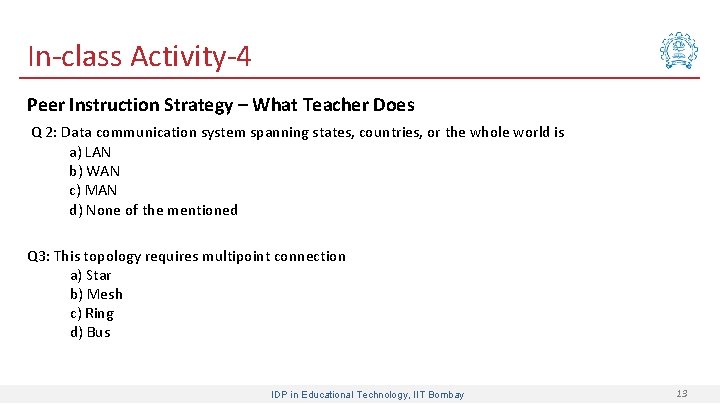 In-class Activity-4

Peer Instruction Strategy – What Teacher Does

Q 2: Data communication system spanning states, countries, or the whole world is
a) LAN
b) WAN
c) MAN
d) None of the mentioned

Q3: This topology requires multipoint connection
a) Star
b) Mesh
c) Ring
d) Bus

IDP in Educational Technology, IIT Bombay

13